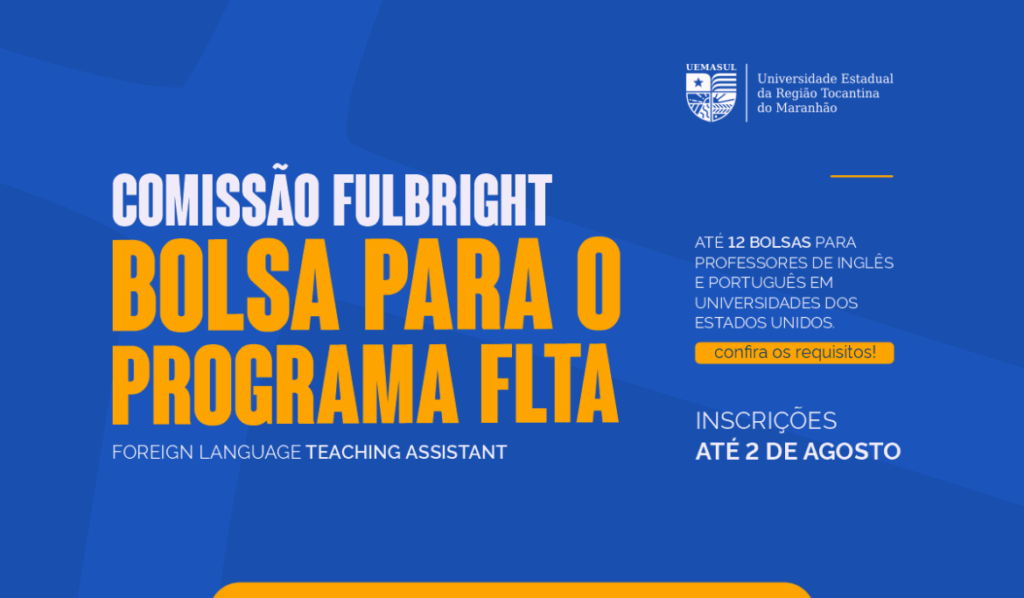 UEMASUL
Universidade Estadual da Região Tocantina do Maranhão

COMISSÃO FULBRIGHT
BOLSA PARA O PROGRAMA FLTA
FOREIGN LANGUAGE TEACHING ASSISTANT

ATÉ 12 BOLSAS PARA PROFESSORES DE INGLÊS E PORTUGUÊS EM UNIVERSIDADES DOS ESTADOS UNIDOS.

confira os requisitos!

INSCRIÇÕES
ATÉ 2 DE AGOSTO